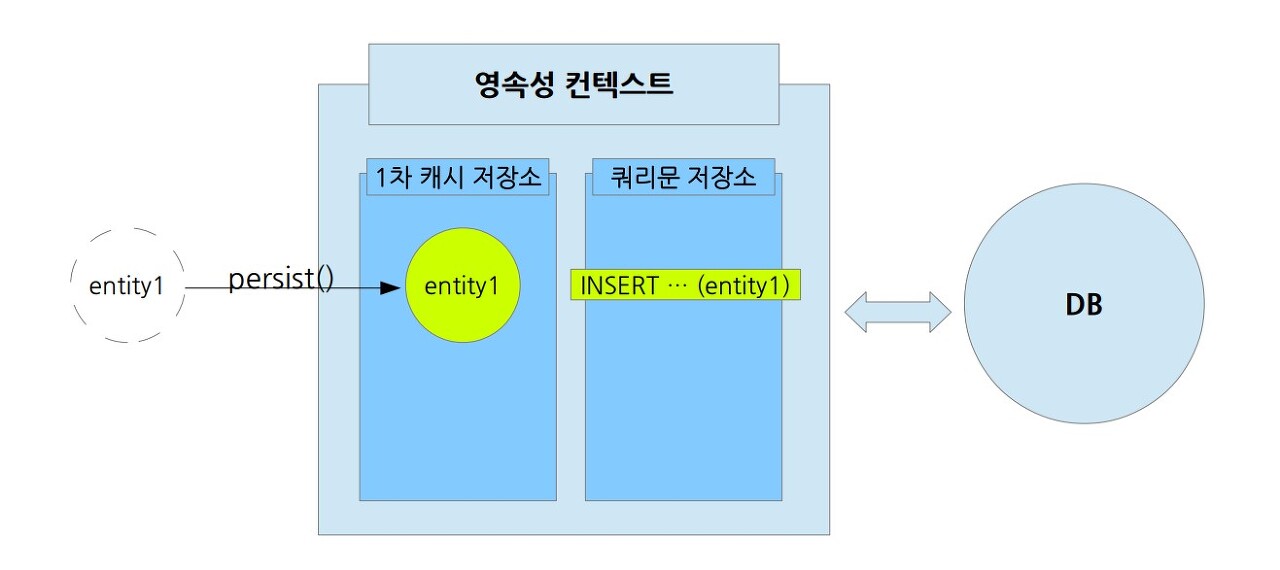 영속성 컨텍스트

1차 캐시 저장소

쿼리문 저장소

entity1

persist()

entity1

INSERT … (entity1)

DB